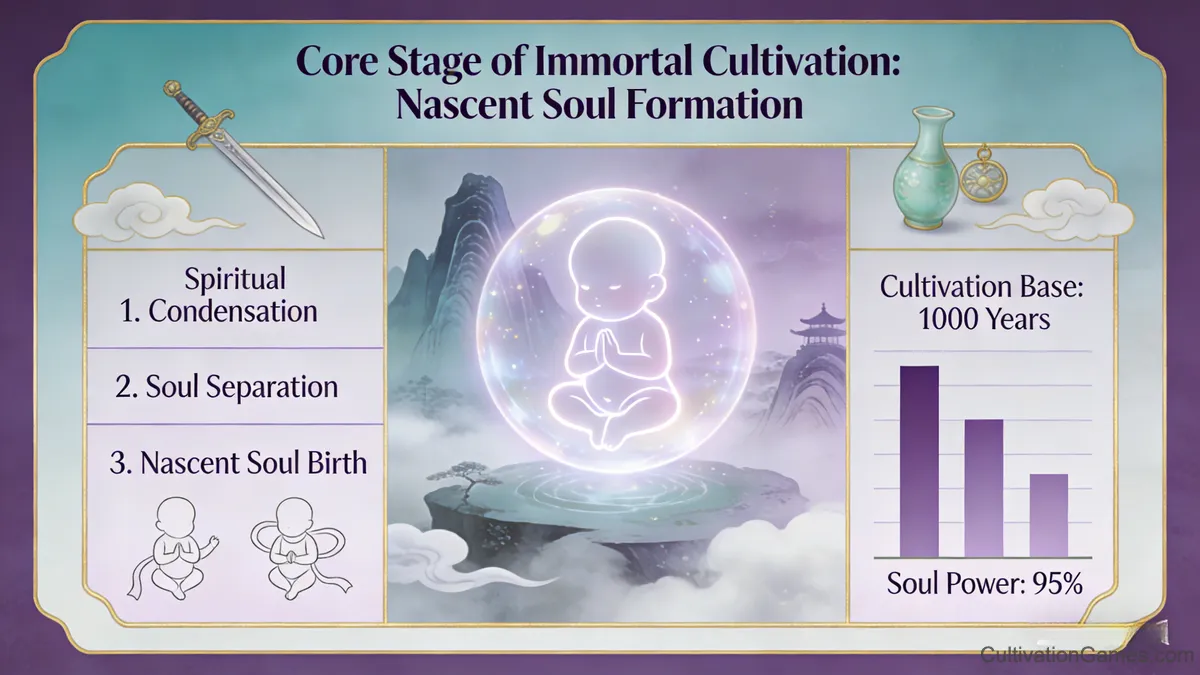 Core Stage of Immortal Cultivation: Nascent Soul Formation

Spiritual
1. Condensation

2. Soul Separation

3. Nascent Soul Birth

Cultivation Base: 1000 Years

Soul Power: 95%

CultivationGames.com